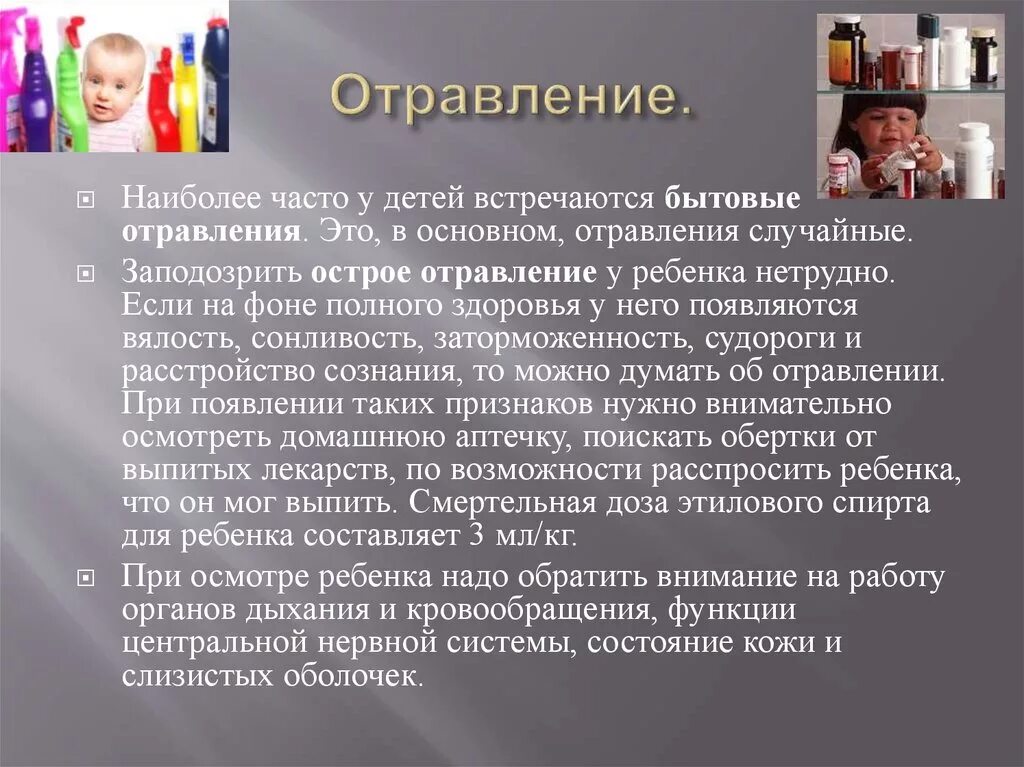 Отравление.

Наиболее часто у детей встречаются бытовые отравления. Это, в основном, отравления случайные.

Заподозрить острое отравление у ребенка нетрудно. Если на фоне полного здоровья у него появляются вялость, сонливость, заторможенность, судороги и расстройство сознания, то можно думать об отравлении. При появлении таких признаков нужно внимательно осмотреть домашнюю аптечку, поискать обертки от выпитых лекарств, по возможности расспросить ребенка, что он мог выпить. Смертельная доза этилового спирта для ребенка составляет 3 мл/кг.

При осмотре ребенка надо обратить внимание на работу органов дыхания и кровообращения, функции центральной нервной системы, состояние кожи и слизистых оболочек.